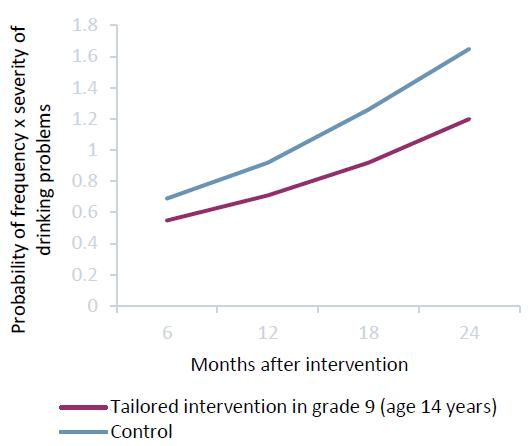 Probability of frequency x severity of drinking problems

1.8
1.6
1.4
1.2
1
0.8
0.6
0.4
0.2
0

6
12
18
24

Months after intervention

Tailored intervention in grade 9 (age 14 years)
Control